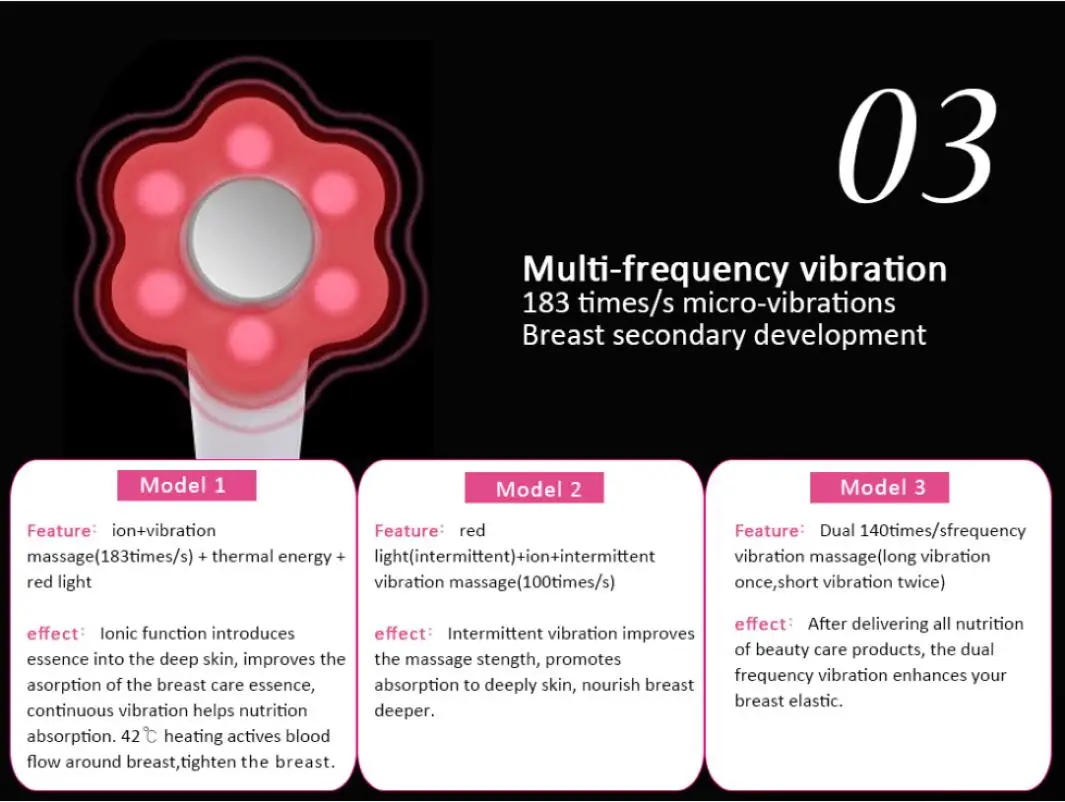 03

Multi-frequency vibration
183 times/s micro-vibrations
Breast secondary development

Model 1

Feature: ion+vibration massage(183times/s) + thermal energy + red light

effect: Ionic function introduces essence into the deep skin, improves the asorption of the breast care essence, continuous vibration helps nutrition absorption. 42℃ heating actives blood flow around breast,tighten the breast.

Model 2

Feature: red light(intermittent)+ion+intermittent vibration massage(100times/s)

effect: Intermittent vibration improves the massage stength, promotes absorption to deeply skin, nourish breast deeper.

Model 3

Feature: Dual 140times/sfrequency vibration massage(long vibration once,short vibration twice)

effect: After delivering all nutrition of beauty care products, the dual frequency vibration enhances your breast elastic.